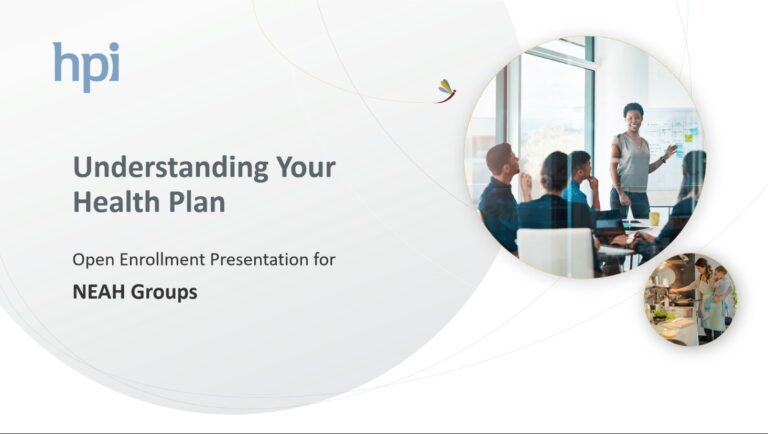 hpi

Understanding Your Health Plan

Open Enrollment Presentation for

NEAH Groups